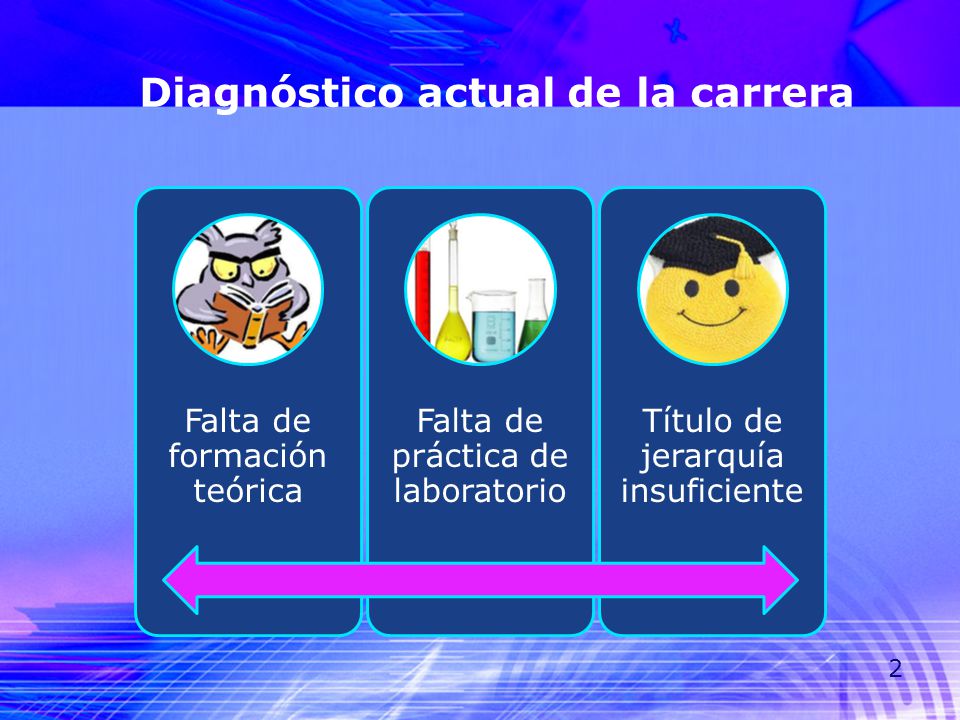 Diagnóstico actual de la carrera

Falta de formación teórica

Falta de práctica de laboratorio

Título de jerarquía insuficiente

2